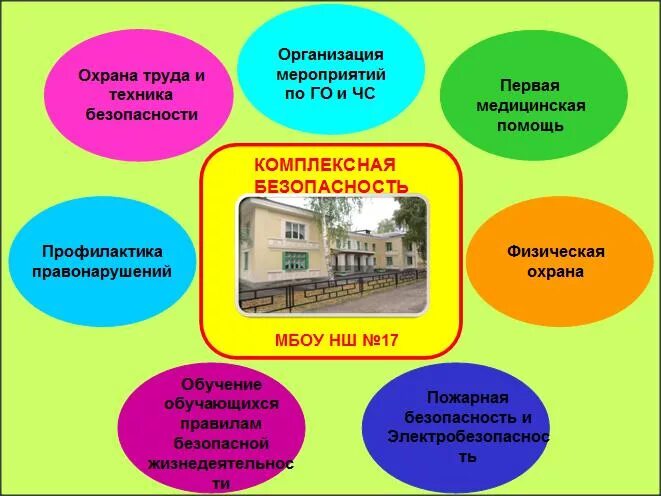 Охрана труда и техника безопасности

Организация мероприятий по ГО и ЧС

Первая медицинская помощь

КОМПЛЕКСНАЯ БЕЗОПАСНОСТЬ

Профилактика правонарушений

Физическая охрана

МБОУ НШ №17

Обучение обучающихся правилам безопасной жизнедеятельности

Пожарная безопасность и Электробезопасность